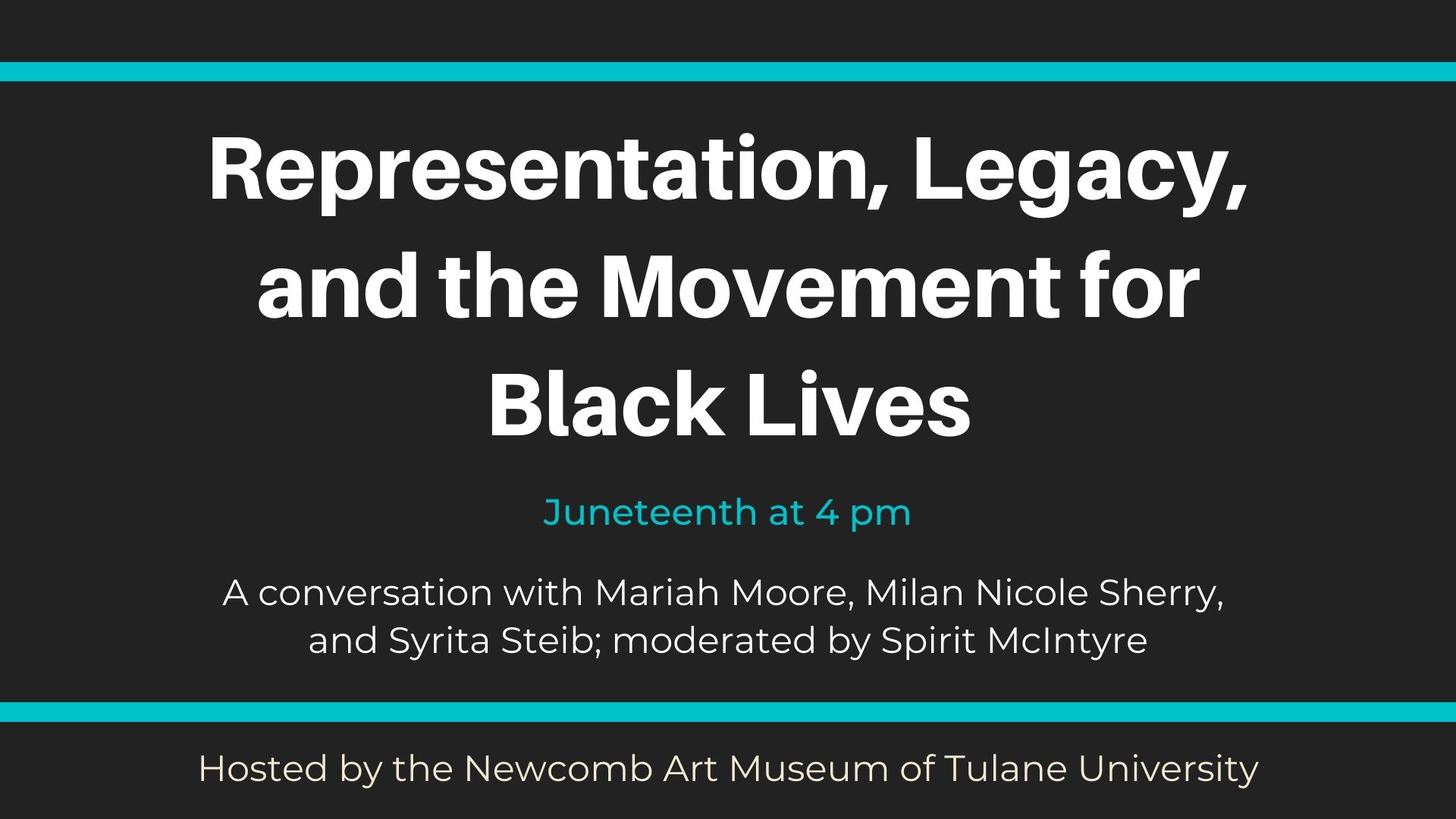 Representation, Legacy, and the Movement for Black Lives

Juneteenth at 4 pm

A conversation with Mariah Moore, Milan Nicole Sherry, and Syrita Steib; moderated by Spirit McIntyre

Hosted by the Newcomb Art Museum of Tulane University